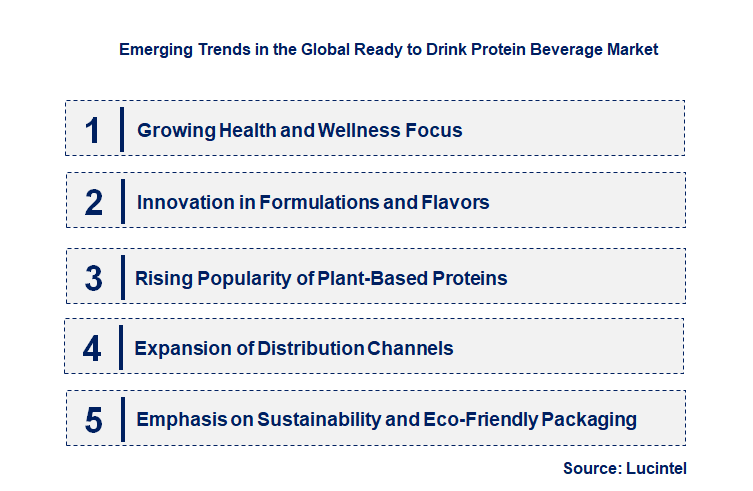 Emerging Trends in the Global Ready to Drink Protein Beverage Market

1 Growing Health and Wellness Focus

2 Innovation in Formulations and Flavors

3 Rising Popularity of Plant-Based Proteins

4 Expansion of Distribution Channels

5 Emphasis on Sustainability and Eco-Friendly Packaging

Source: Lucintel